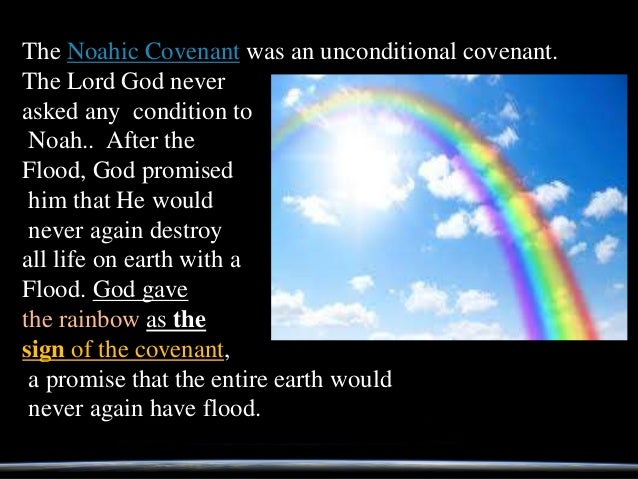 The Noahic Covenant was an unconditional covenant. The Lord God never asked any condition to Noah.. After the Flood, God promised him that He would never again destroy all life on earth with a Flood. God gave the rainbow as the sign of the covenant, a promise that the entire earth would never again have flood.